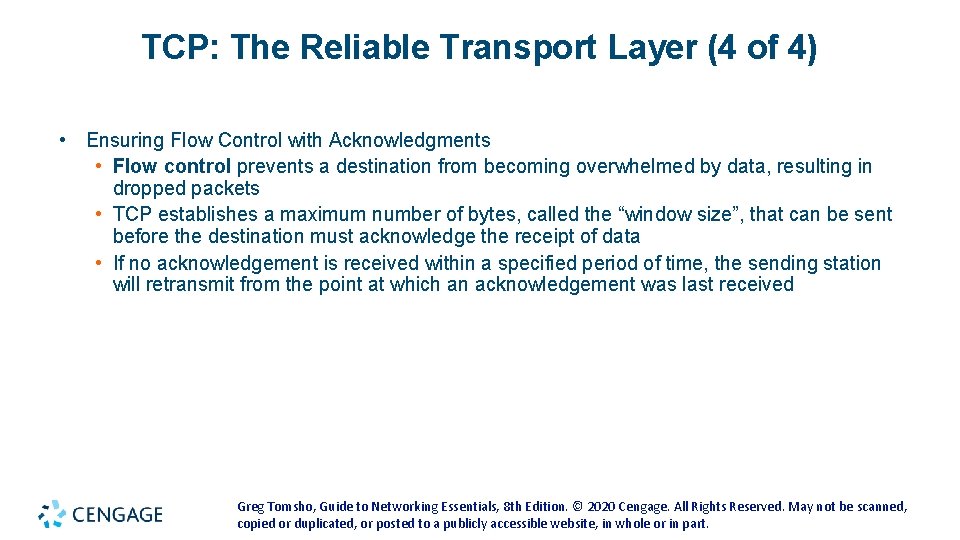 TCP: The Reliable Transport Layer (4 of 4)

• Ensuring Flow Control with Acknowledgments
• Flow control prevents a destination from becoming overwhelmed by data, resulting in dropped packets
• TCP establishes a maximum number of bytes, called the “window size”, that can be sent before the destination must acknowledge the receipt of data
• If no acknowledgement is received within a specified period of time, the sending station will retransmit from the point at which an acknowledgement was last received

CENGAGE

Greg Tomsho, Guide to Networking Essentials, 8th Edition. © 2020 Cengage. All Rights Reserved. May not be scanned, copied or duplicated, or posted to a publicly accessible website, in whole or in part.